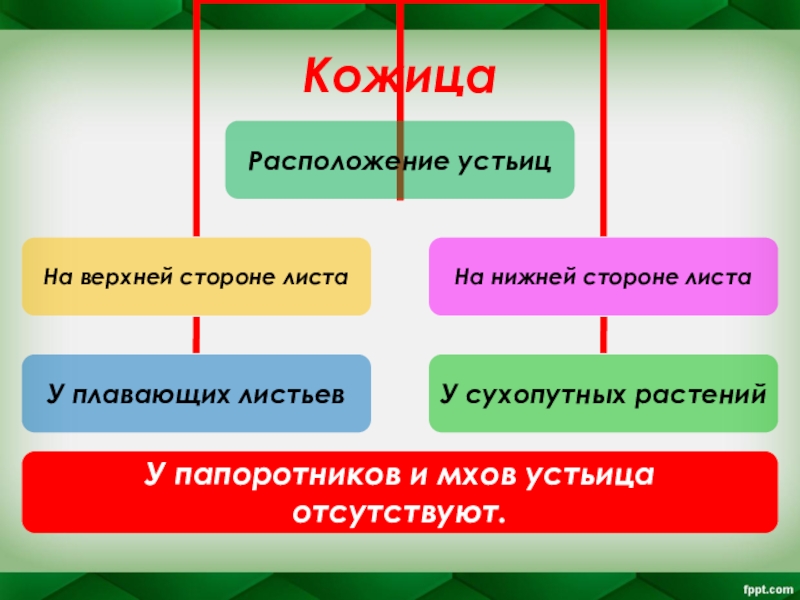 Кожица

Расположение устьиц

На верхней стороне листа

На нижней стороне листа

У плавающих листьев

У сухопутных растений

У папоротников и мхов устьица отсутствуют.

fppt.com